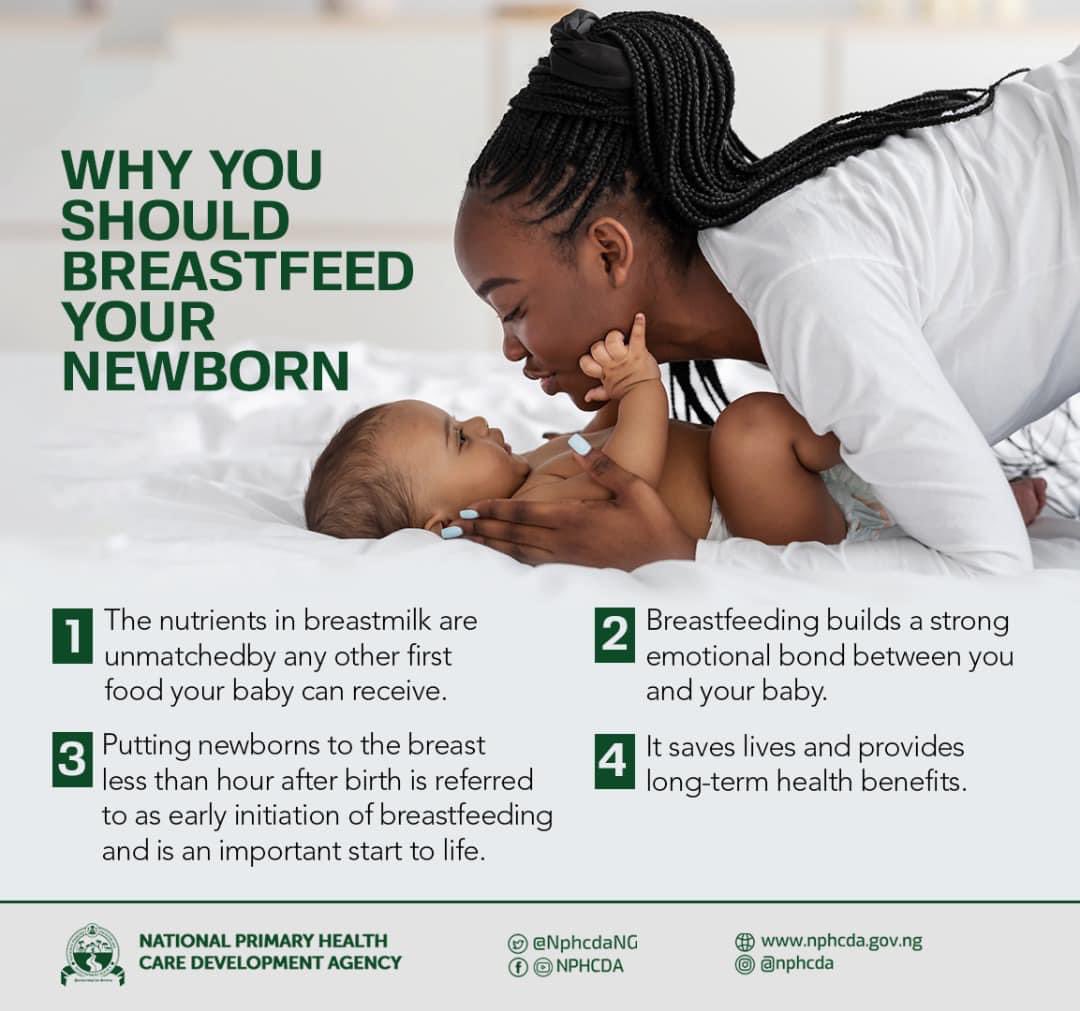 WHY YOU SHOULD BREASTFEED YOUR NEWBORN

1 The nutrients in breastmilk are unmatchedby any other first food your baby can receive.

2 Breastfeeding builds a strong emotional bond between you and your baby.

3 Putting newborns to the breast less than hour after birth is referred to as early initiation of breastfeeding and is an important start to life.

4 It saves lives and provides long-term health benefits.

NATIONAL PRIMARY HEALTH CARE DEVELOPMENT AGENCY

@NphcdaNG
NPHCDA

www.nphcda.gov.ng
@nphcda